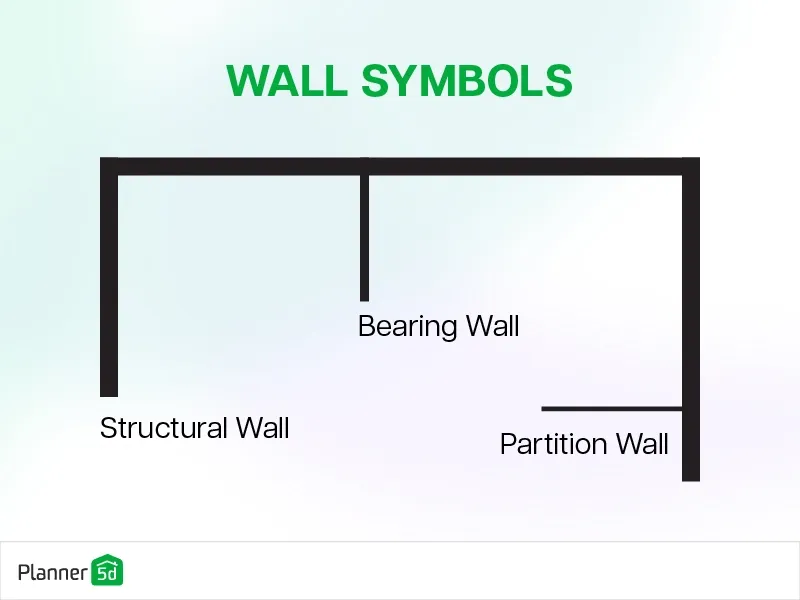 WALL SYMBOLS

Bearing Wall

Structural Wall

Partition Wall

Planner 5d